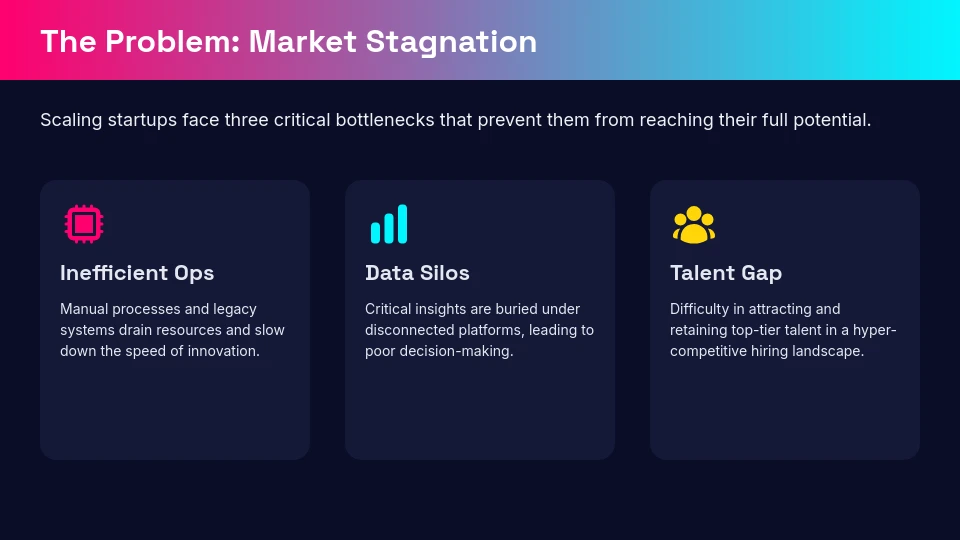 The Problem: Market Stagnation

Scaling startups face three critical bottlenecks that prevent them from reaching their full potential.

Inefficient Ops

Manual processes and legacy systems drain resources and slow down the speed of innovation.

Data Silos

Critical insights are buried under disconnected platforms, leading to poor decision-making.

Talent Gap

Difficulty in attracting and retaining top-tier talent in a hyper-competitive hiring landscape.